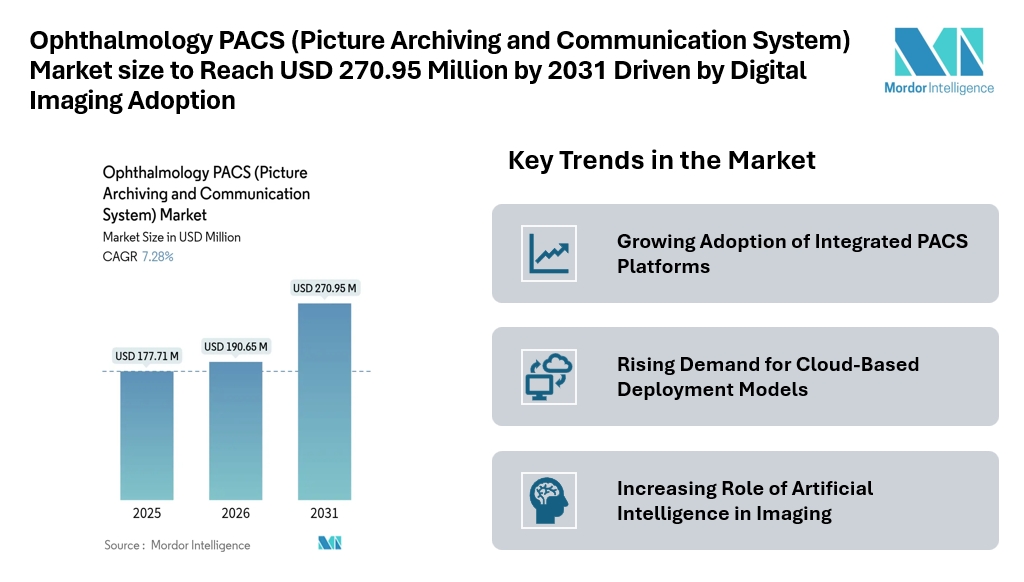 Ophthalmology PACS (Picture Archiving and Communication System) Market size to Reach USD 270.95 Million by 2031 Driven by Digital Imaging Adoption

Mordor Intelligence

Ophthalmology PACS (Picture Archiving and Communication System) Market
Market Size in USD Million
CAGR 7.28%

USD 177.71 M
USD 190.65 M
USD 270.95 M

2025
2026
2031

Source : Mordor Intelligence

Key Trends in the Market

Growing Adoption of Integrated PACS Platforms

Rising Demand for Cloud-Based Deployment Models

Increasing Role of Artificial Intelligence in Imaging